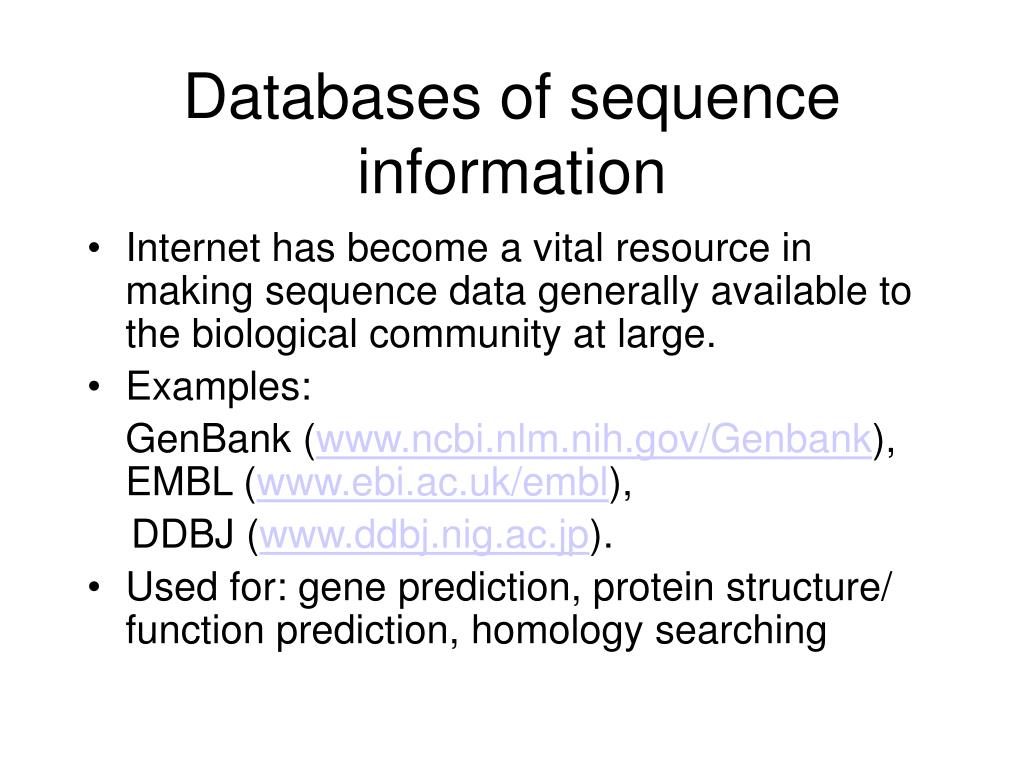 Databases of sequence information

• Internet has become a vital resource in making sequence data generally available to the biological community at large.
• Examples:

GenBank (www.ncbi.nlm.nih.gov/Genbank), EMBL (www.ebi.ac.uk/embl),

DDBJ (www.ddbj.nig.ac.jp).
• Used for: gene prediction, protein structure/ function prediction, homology searching